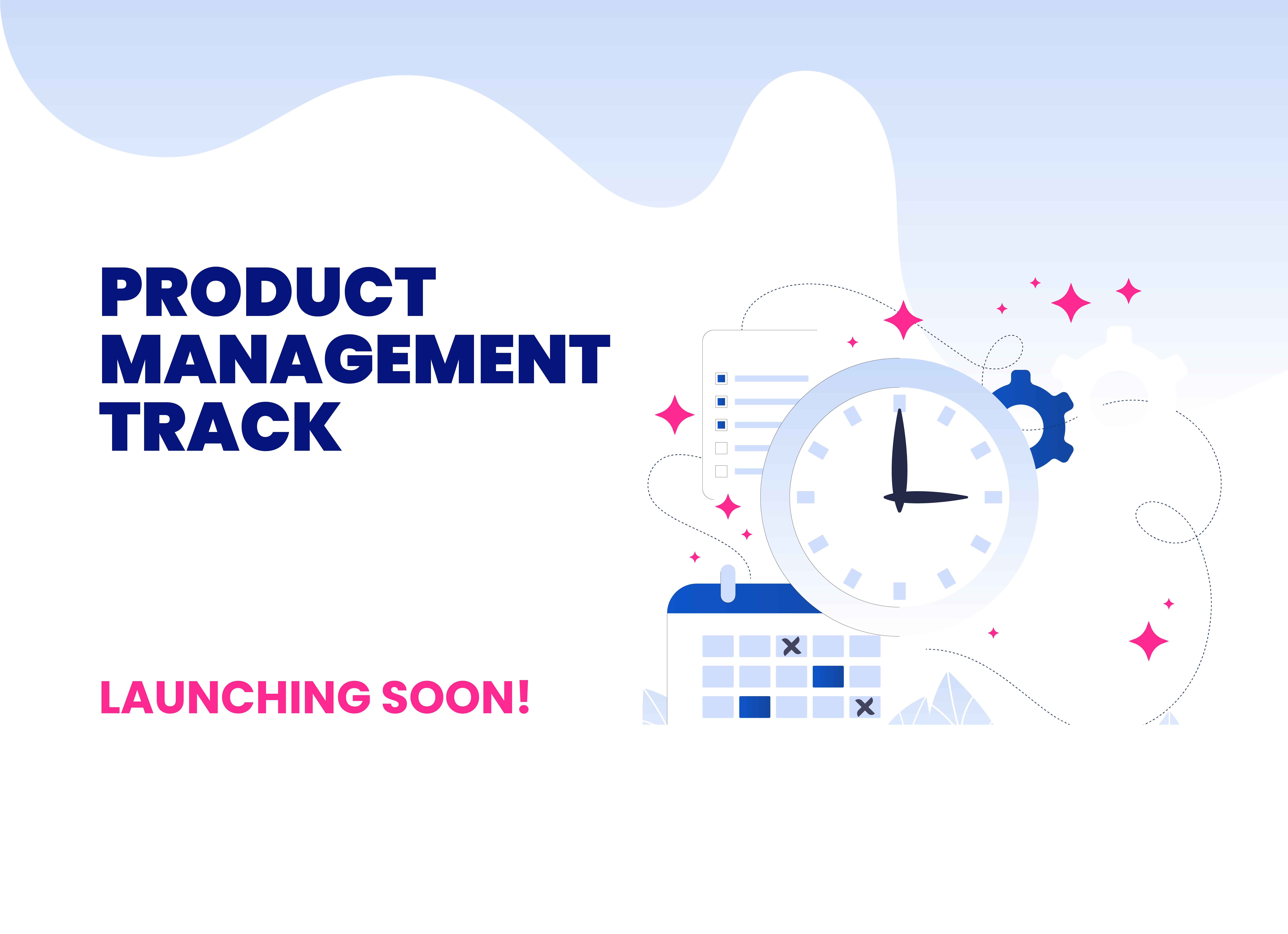 PRODUCT MANAGEMENT TRACK

LAUNCHING SOON!